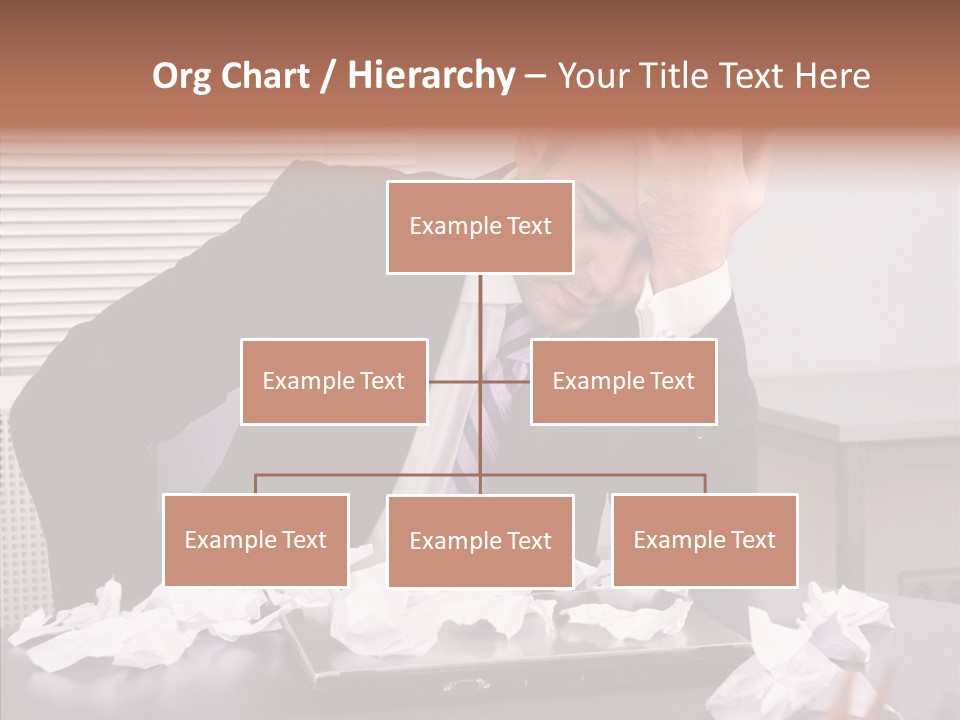 Org Chart / Hierarchy – Your Title Text Here

Example Text

Example Text

Example Text

Example Text

Example Text

Example Text